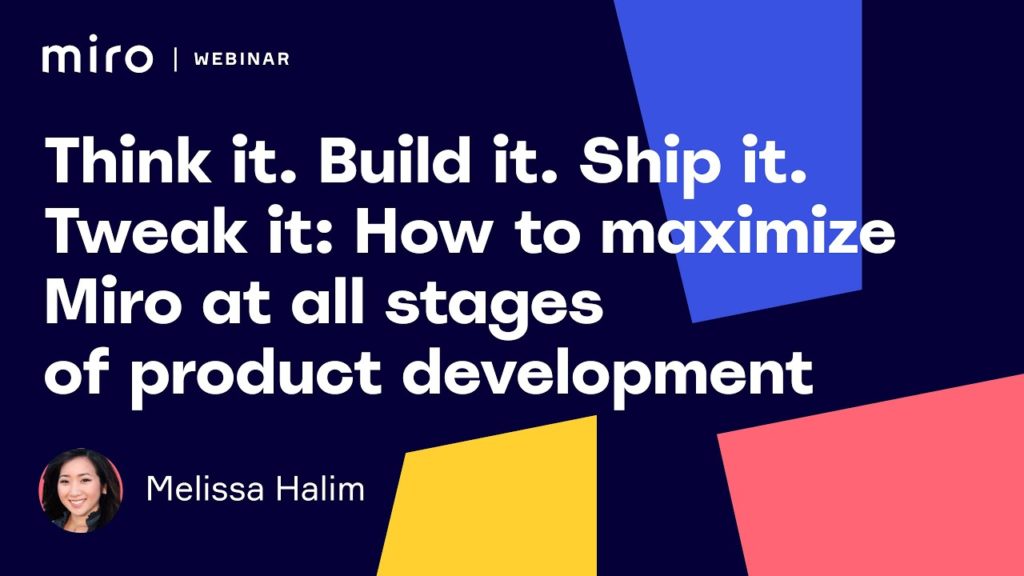 miro | WEBINAR

Think it. Build it. Ship it. Tweak it: How to maximize Miro at all stages of product development

Melissa Halim